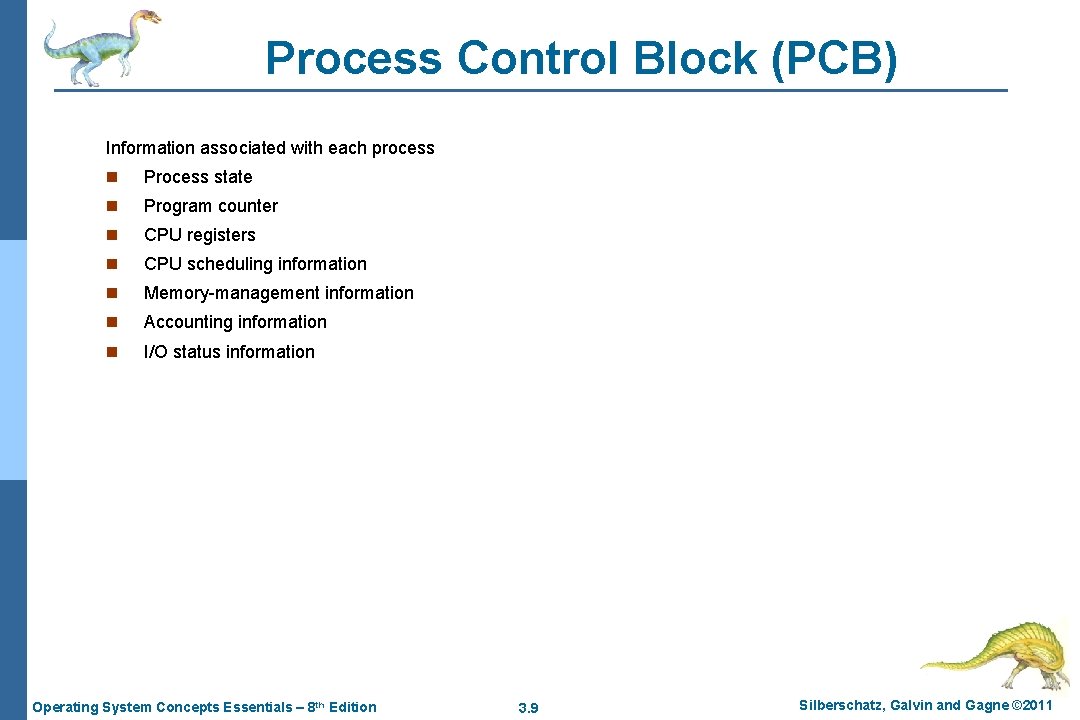 Process Control Block (PCB)

Information associated with each process

n Process state

n Program counter

n CPU registers

n CPU scheduling information

n Memory-management information

n Accounting information

n I/O status information

Operating System Concepts Essentials – 8th Edition

3.9

Silberschatz, Galvin and Gagne ©2011